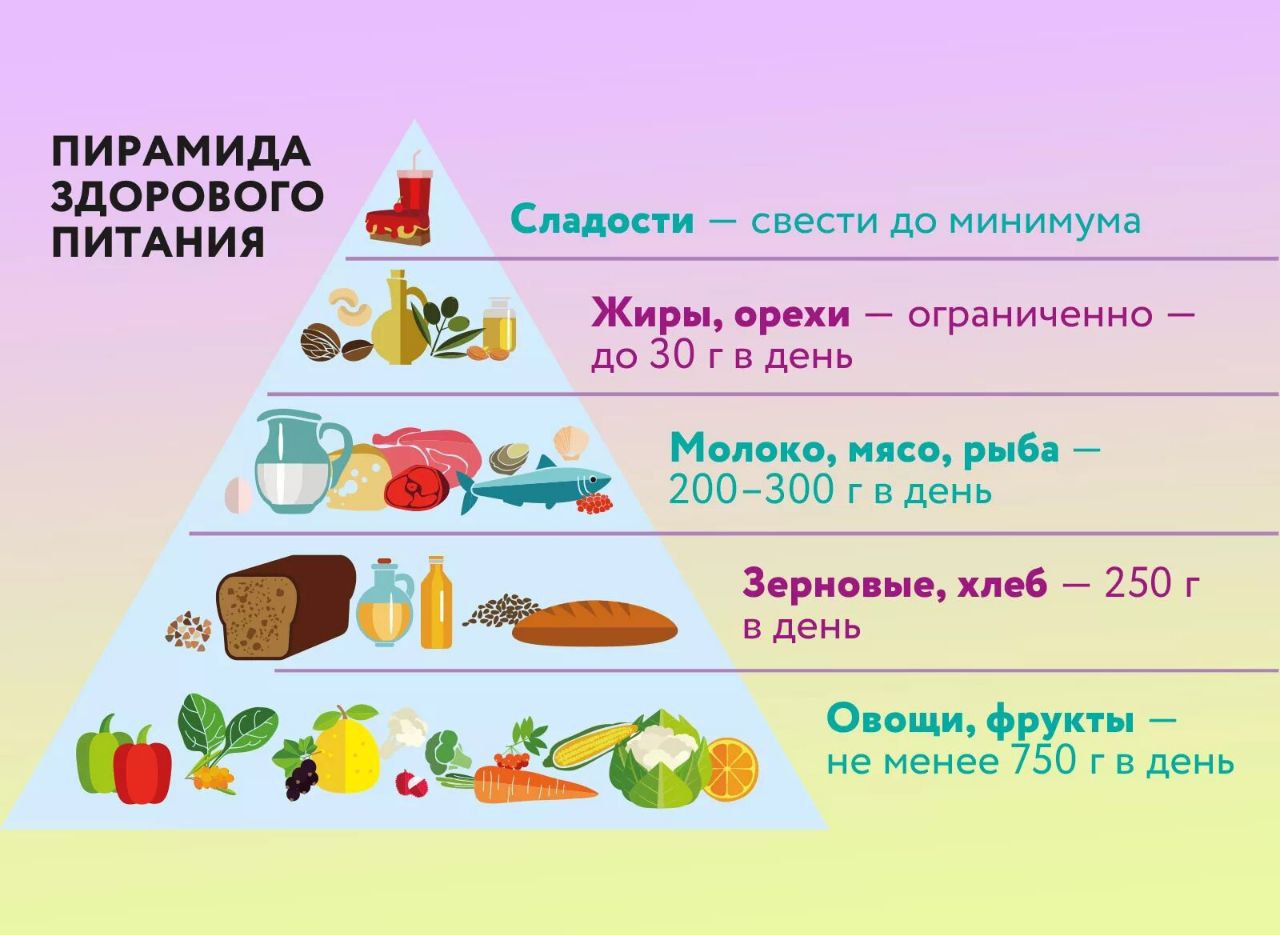 ПИРАМИДА ЗДОРОВОГО ПИТАНИЯ

Сладости — свести до минимума

Жиры, орехи — ограниченно — до 30 г в день

Молоко, мясо, рыба — 200–300 г в день

Зерновые, хлеб — 250 г в день

Овощи, фрукты — не менее 750 г в день